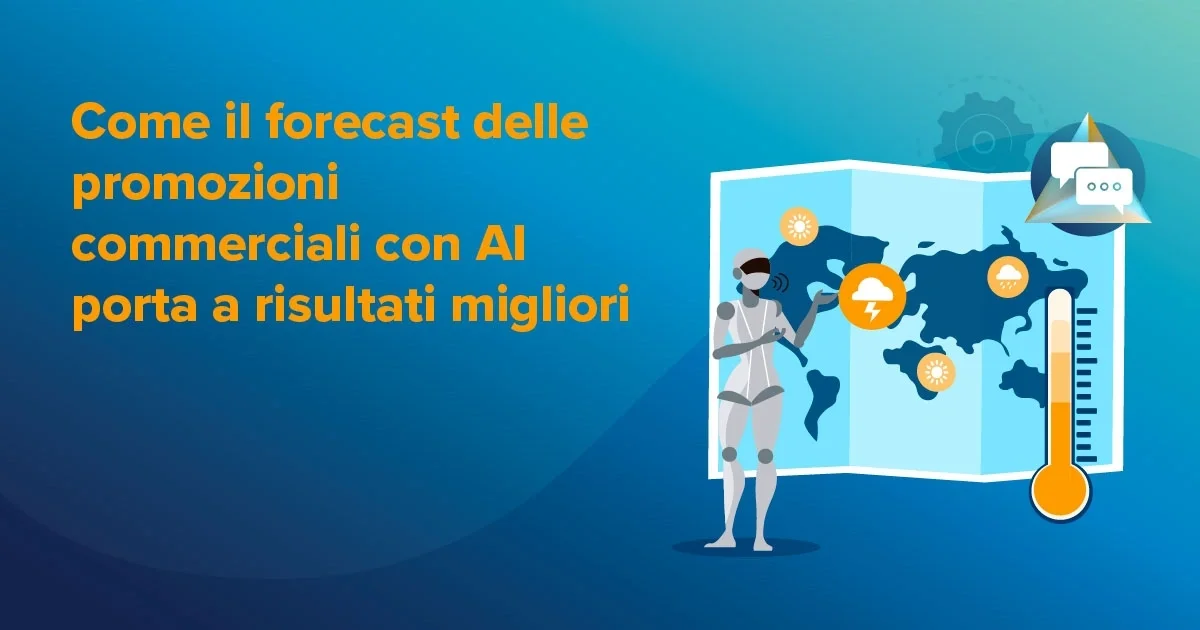 Come il forecast delle promozioni commerciali con AI porta a risultati migliori